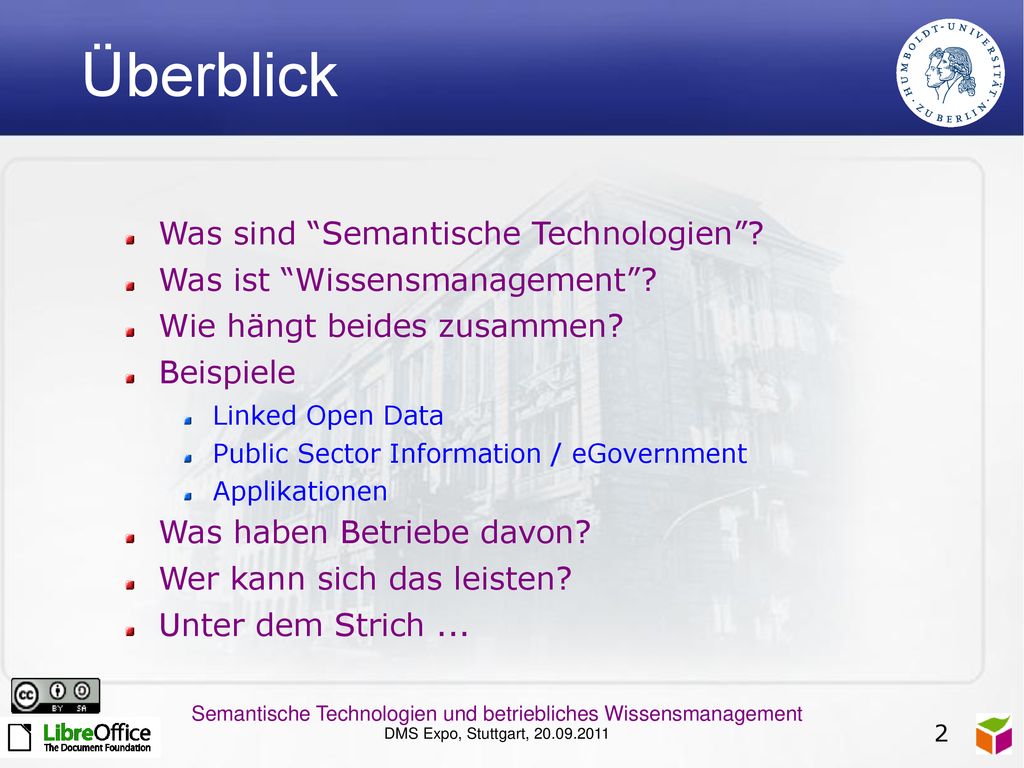 Überblick

HUMBOLDT-UNIVERSITÄT ZU BERLIN

Was sind “Semantische Technologien”?

Was ist “Wissensmanagement”?

Wie hängt beides zusammen?

Beispiele

Linked Open Data

Public Sector Information / eGovernment

Applikationen

Was haben Betriebe davon?

Wer kann sich das leisten?

Unter dem Strich ...

cc BY SA

LibreOffice The Document Foundation

Semantische Technologien und betriebliches Wissensmanagement
DMS Expo, Stuttgart, 20.09.2011

2